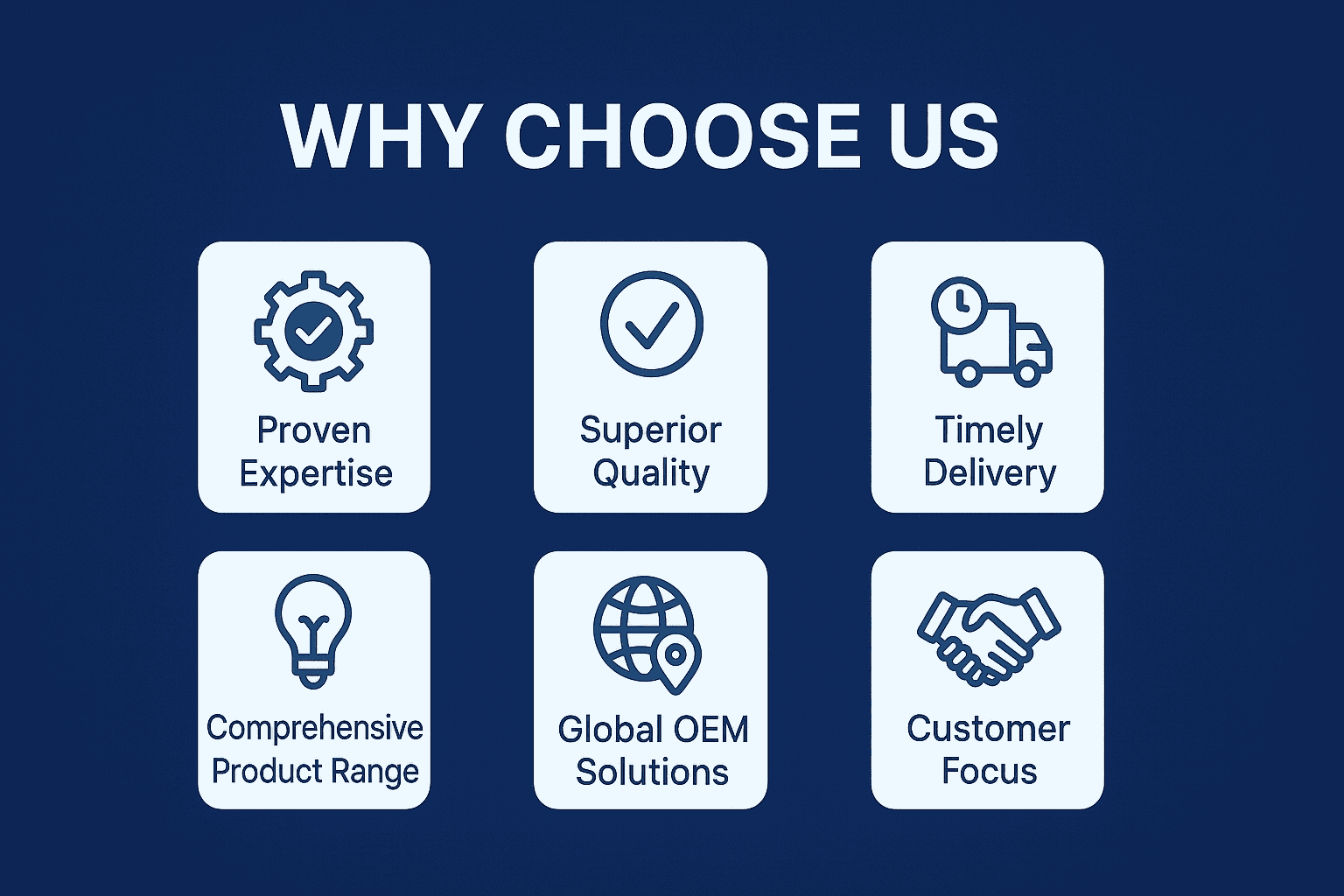 WHY CHOOSE US

Proven Expertise

Superior Quality

Timely Delivery

Comprehensive Product Range

Global OEM Solutions

Customer Focus